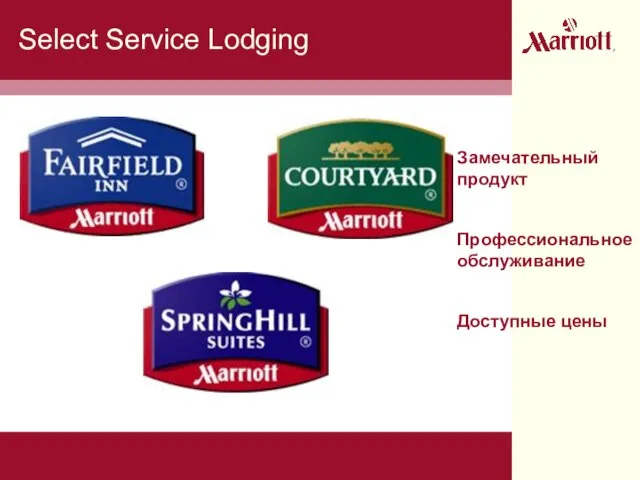 Select Service Lodging

Marriott

FAIRFIELD INN ®
Marriott

COURTYARD ®
Marriott

SPRINGHILL SUITES ®
Marriott

Замечательный продукт

Профессиональное обслуживание

Доступные цены